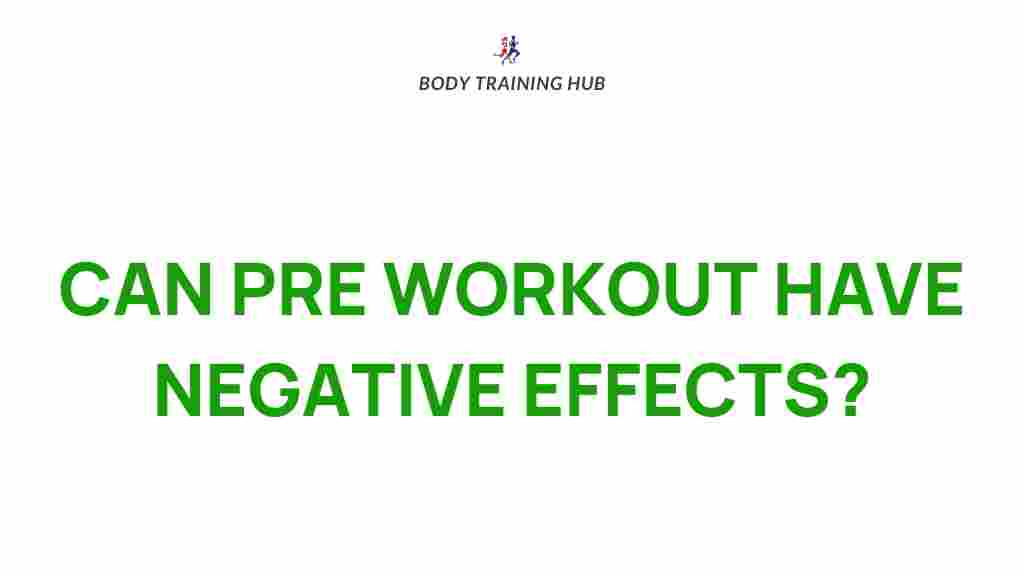 BODY TRAINING HUB

CAN PRE WORKOUT HAVE NEGATIVE EFFECTS?